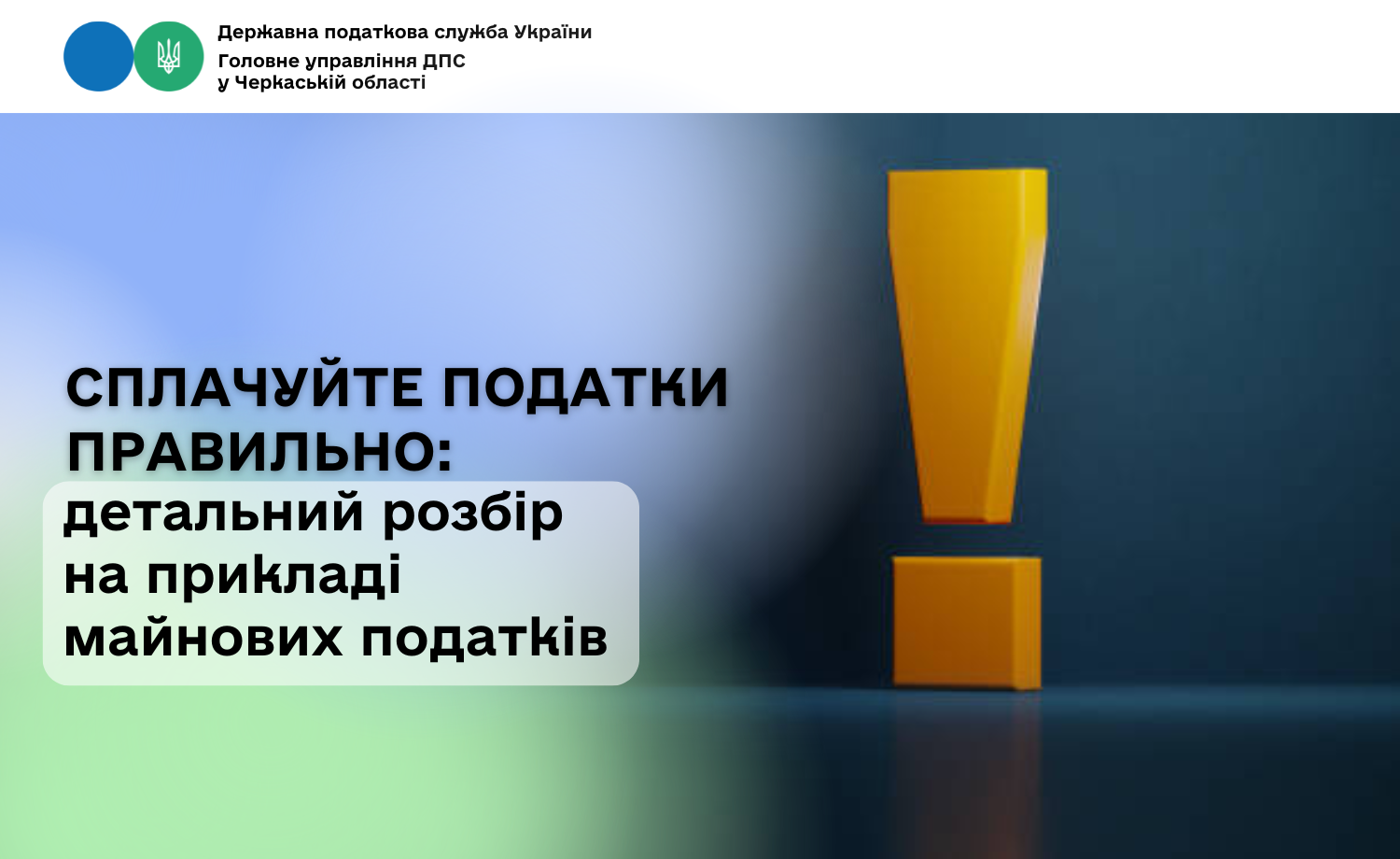 Державна податкова служба України
Головне управління ДПС
у Черкаській області

СПЛАЧУЙТЕ ПОДАТКИ ПРАВИЛЬНО:
детальний розбір на прикладі майнових податків